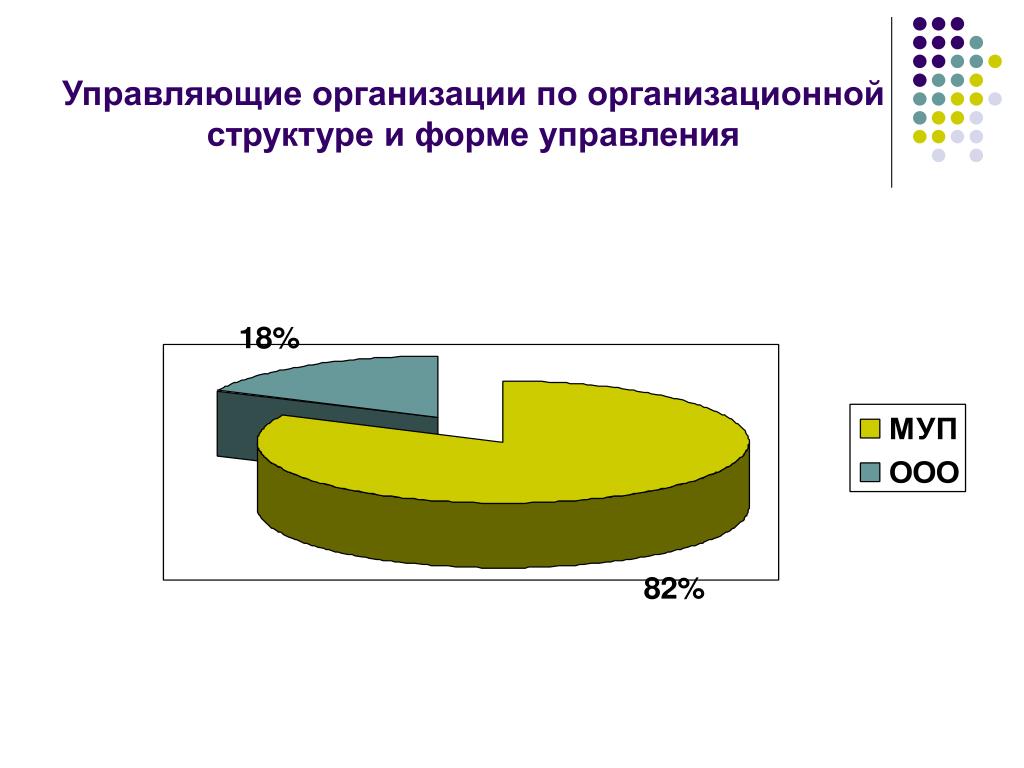 Управляющие организации по организационной структуре и форме управления

18%

82%

МУП
ООО